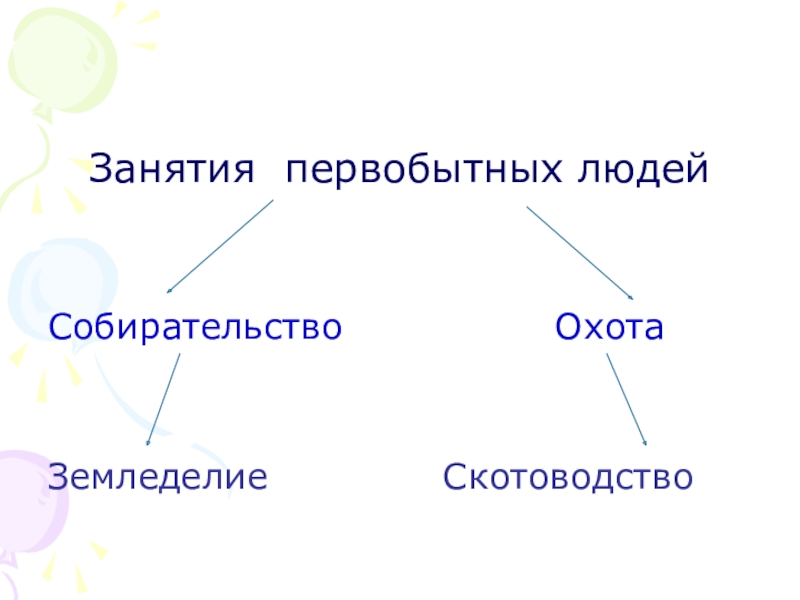 Занятия первобытных людей

Собирательство

Охота

Земледелие

Скотоводство